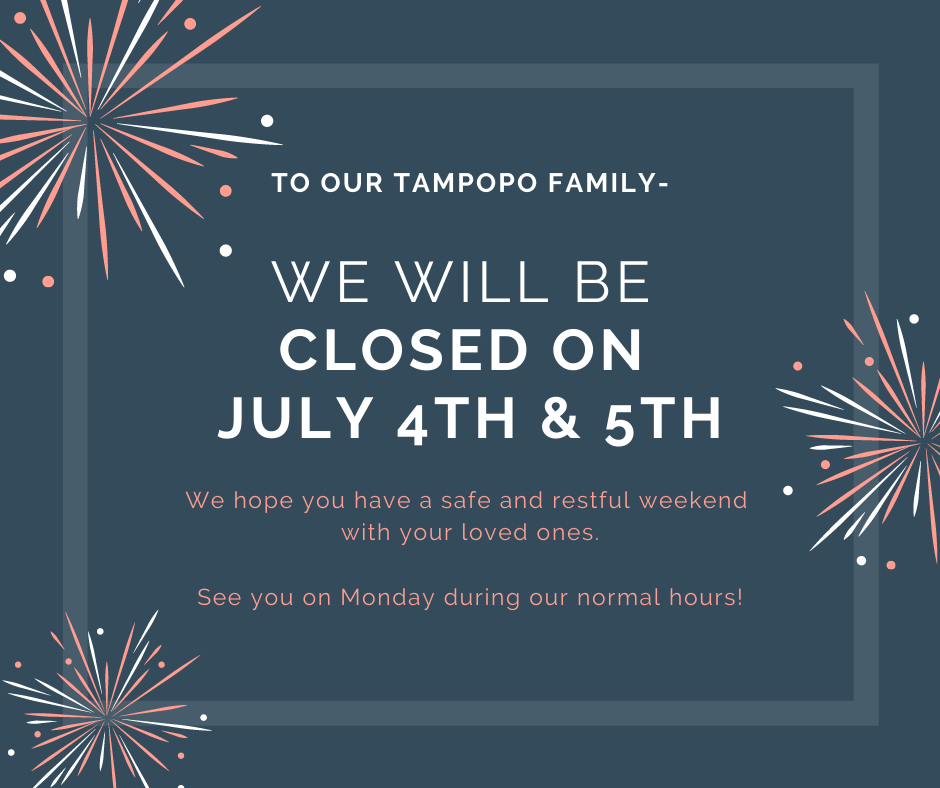 TO OUR TAMPOPO FAMILY-

WE WILL BE
CLOSED ON
JULY 4TH & 5TH

We hope you have a safe and restful weekend with your loved ones.

See you on Monday during our normal hours!